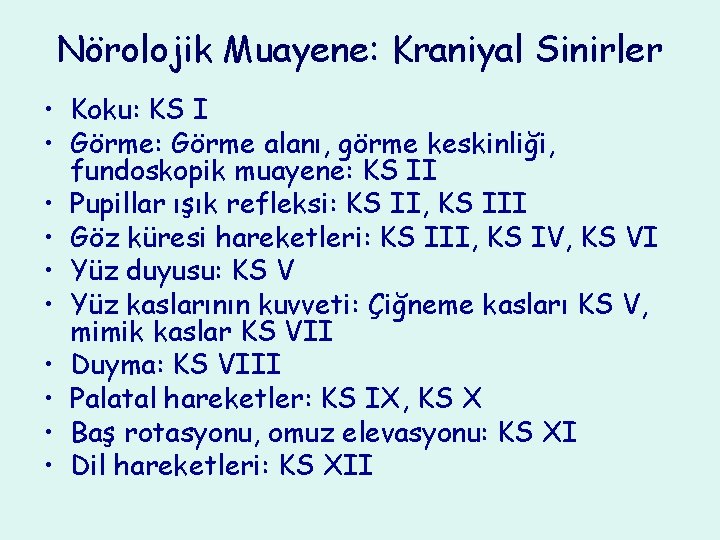 Nörolojik Muayene: Kraniyal Sinirler

• Koku: KS I
• Görme: Görme alanı, görme keskinliği, fundoskopik muayene: KS II
• Pupillar ışık refleksi: KS II, KS III
• Göz küresi hareketleri: KS III, KS IV, KS VI
• Yüz duyusu: KS V
• Yüz kaslarının kuvveti: Çiğneme kasları KS V, mimik kaslar KS VII
• Duyma: KS VIII
• Palatal hareketler: KS IX, KS X
• Baş rotasyonu, omuz elevasyonu: KS XI
• Dil hareketleri: KS XII